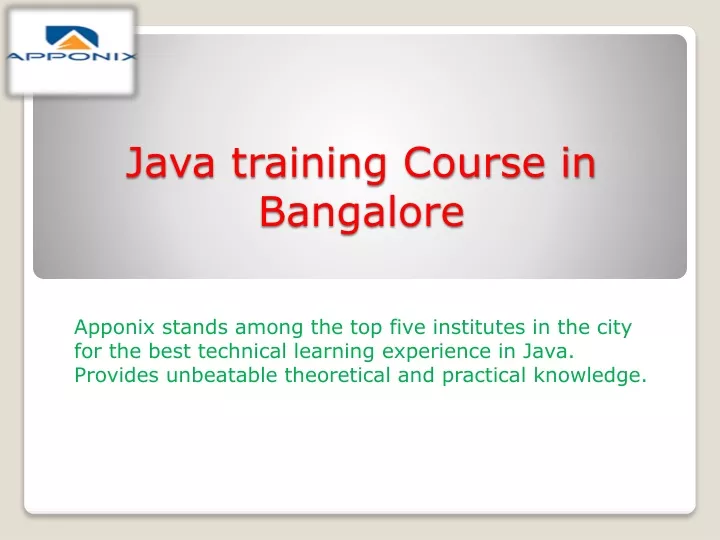 APPONIX

Java training Course in Bangalore

Apponix stands among the top five institutes in the city for the best technical learning experience in Java. Provides unbeatable theoretical and practical knowledge.